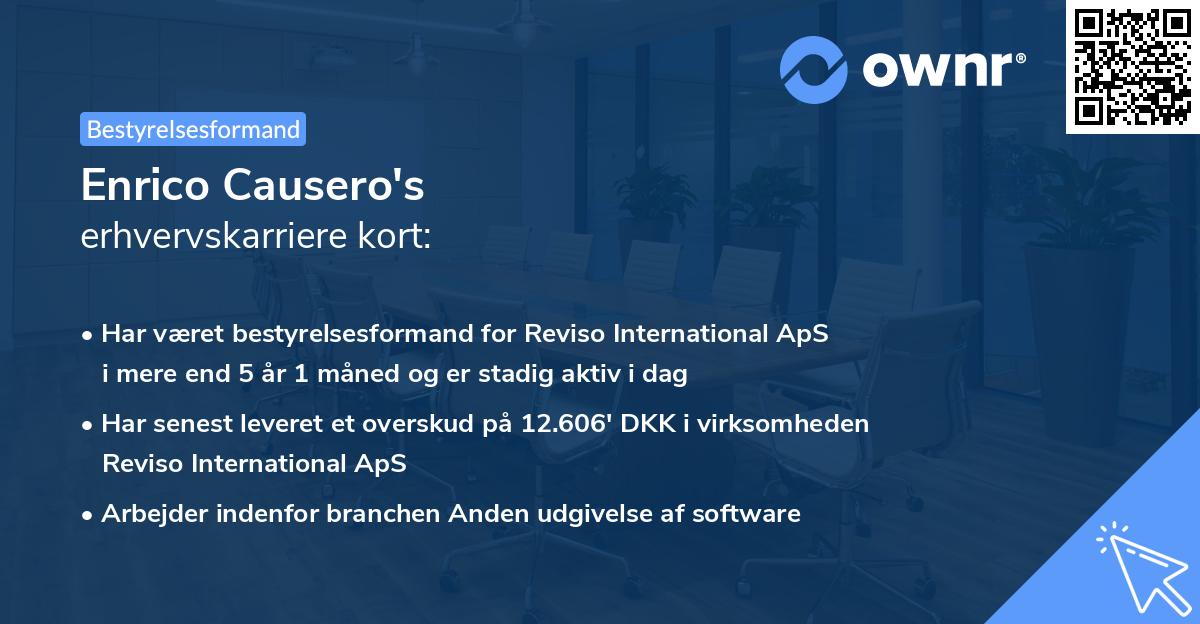 ownr®

Bestyrelsesformand

Enrico Causero's
erhvervskarriere kort:

• Har været bestyrelsesformand for Reviso International ApS i mere end 5 år 1 måned og er stadig aktiv i dag

• Har senest leveret et overskud på 12.606' DKK i virksomheden Reviso International ApS

• Arbejder indenfor branchen Anden udgivelse af software